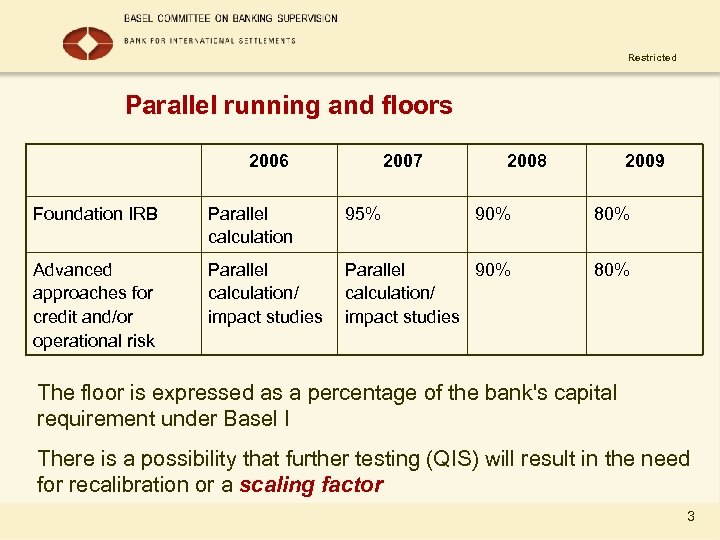 BASEL COMMITTEE ON BANKING SUPERVISION

BANK FOR INTERNATIONAL SETTLEMENTS

Restricted

Parallel running and floors

| | 2006 | 2007 | 2008 | 2009 |
|---|---|---|---|---|
| Foundation IRB | Parallel calculation | 95% | 90% | 80% |
| Advanced approaches for credit and/or operational risk | Parallel calculation/ impact studies | Parallel calculation/ impact studies | 90% | 80% |

The floor is expressed as a percentage of the bank's capital requirement under Basel I

There is a possibility that further testing (QIS) will result in the need for recalibration or a scaling factor

3